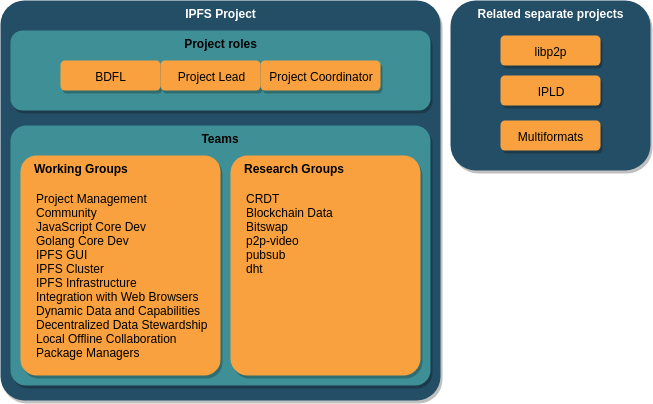 IPFS Project

Project roles

BDFL

Project Lead

Project Coordinator

Teams

Working Groups

Project Management
Community
JavaScript Core Dev
Golang Core Dev
IPFS GUI
IPFS Cluster
IPFS Infrastructure
Integration with Web Browsers
Dynamic Data and Capabilities
Decentralized Data Stewardship
Local Offline Collaboration
Package Managers

Research Groups

CRDT
Blockchain Data
Bitswap
p2p-video
pubsub
dht

Related separate projects

libp2p

IPLD

Multiformats